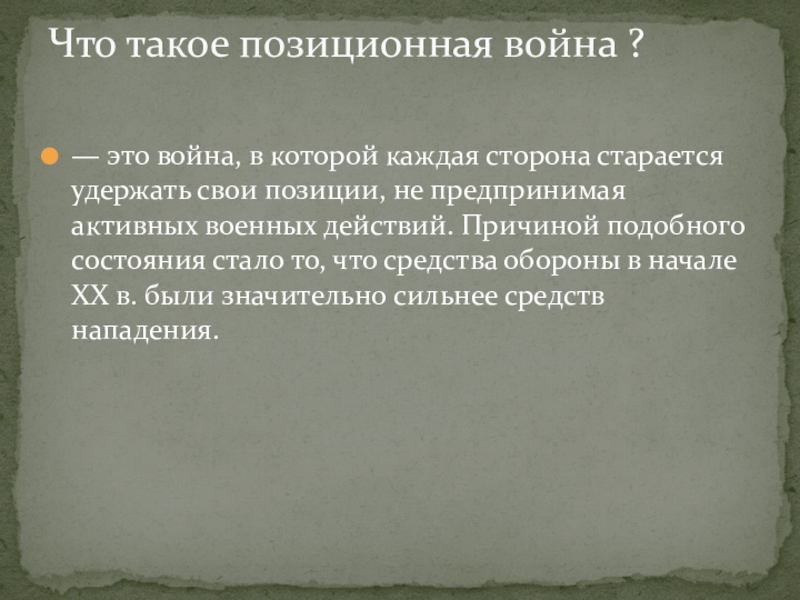 Что такое позиционная война ?

— это война, в которой каждая сторона старается удержать свои позиции, не предпринимая активных военных действий. Причиной подобного состояния стало то, что средства обороны в начале XX в. были значительно сильнее средств нападения.